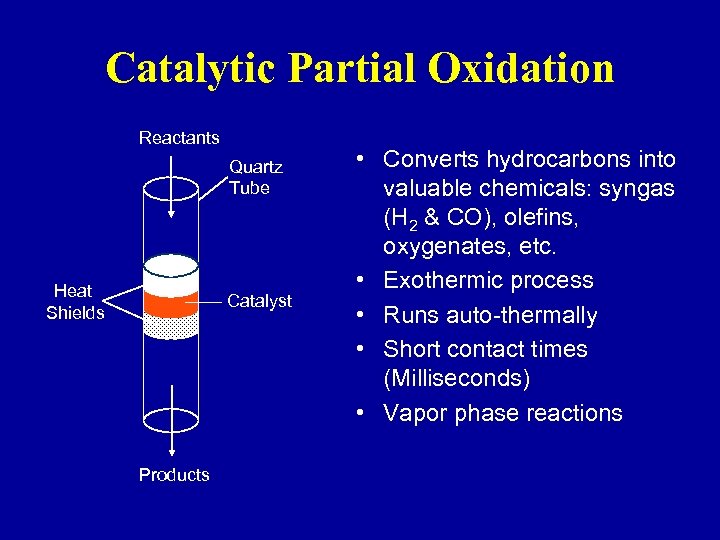 Catalytic Partial Oxidation

Reactants

Quartz Tube

Heat Shields

Catalyst

Products

• Converts hydrocarbons into valuable chemicals: syngas ($H_2$ & CO), olefins, oxygenates, etc.
• Exothermic process
• Runs auto-thermally
• Short contact times (Milliseconds)
• Vapor phase reactions